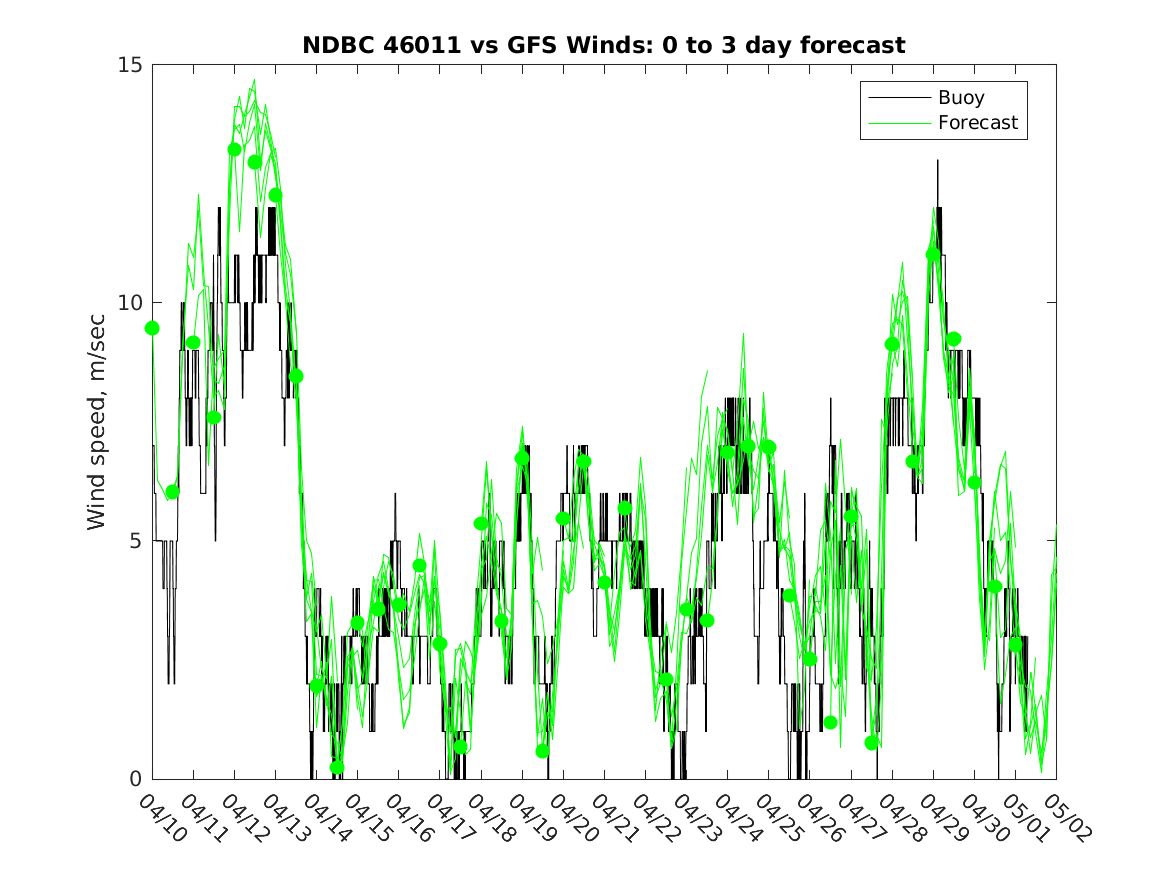 NDBC 46011 vs GFS Winds: 0 to 3 day forecast

Buoy
Forecast

Wind speed, m/sec

15
10
5
0

04/10
04/11
04/12
04/13
04/14
04/15
04/16
04/17
04/18
04/19
04/20
04/21
04/22
04/23
04/24
04/25
04/26
04/27
04/28
04/29
04/30
05/01
05/02